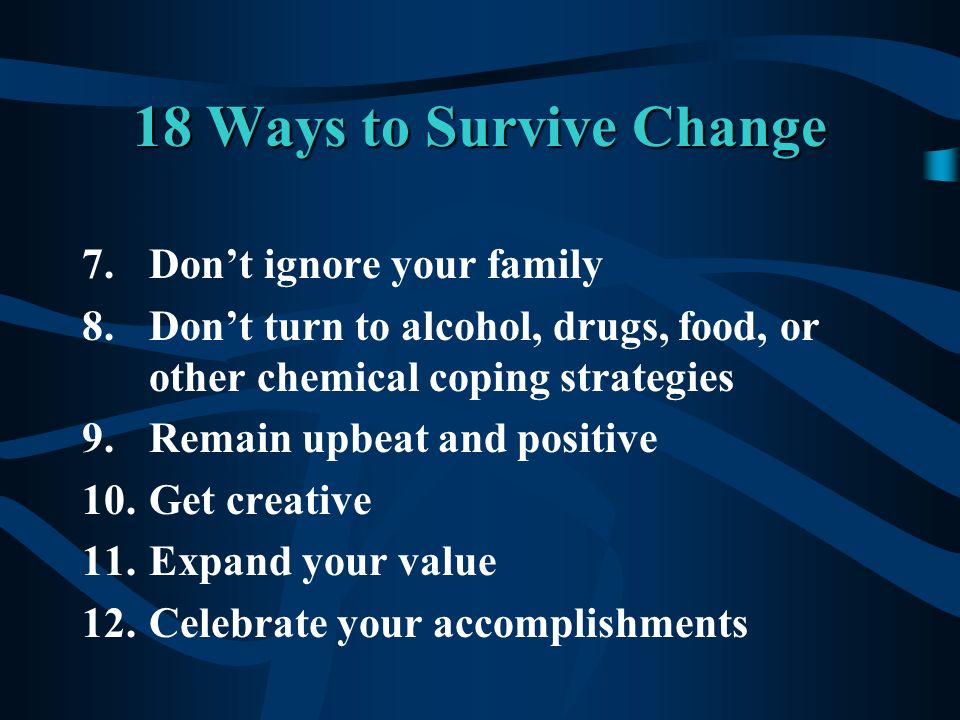 18 Ways to Survive Change

7. Don’t ignore your family
8. Don’t turn to alcohol, drugs, food, or other chemical coping strategies
9. Remain upbeat and positive
10. Get creative
11. Expand your value
12. Celebrate your accomplishments